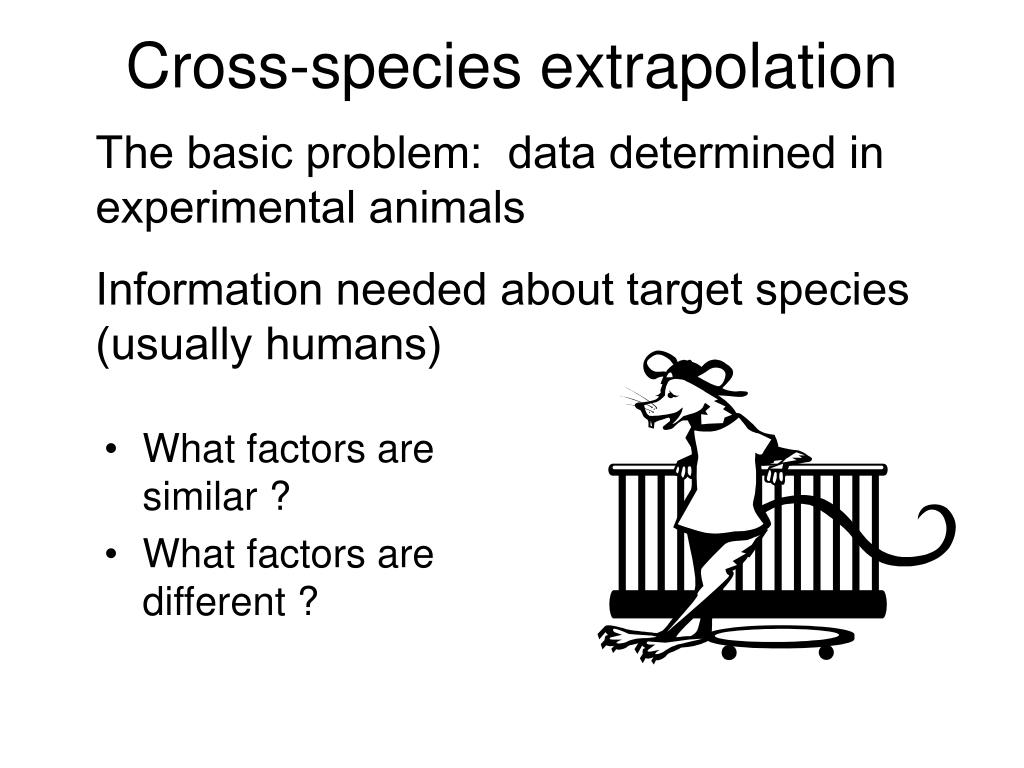 Cross-species extrapolation

The basic problem: data determined in experimental animals

Information needed about target species (usually humans)

• What factors are similar ?
• What factors are different ?